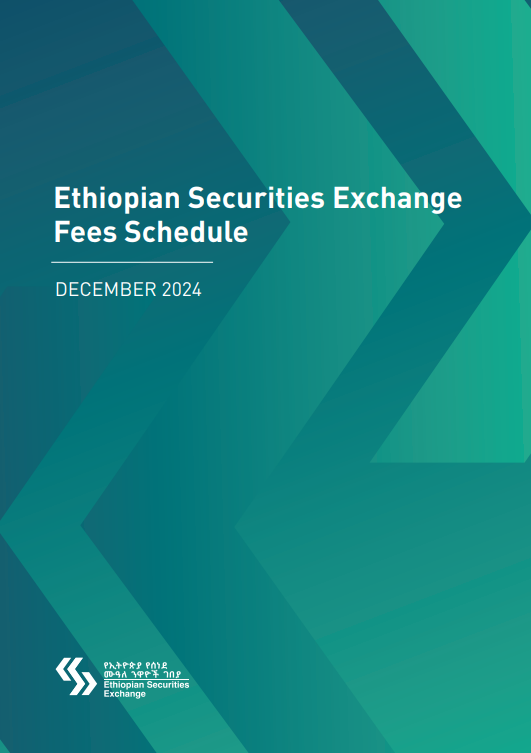 Ethiopian Securities Exchange Fees Schedule

DECEMBER 2024

የኢትዮጵያ የሰነደ
ሙዓለ ንዋዮች ገበያ
Ethiopian Securities
Exchange